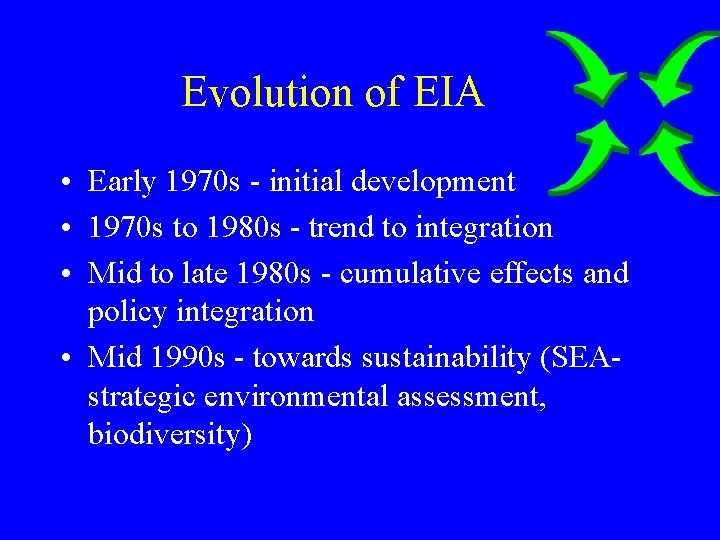 Evolution of EIA

• Early 1970s - initial development
• 1970s to 1980s - trend to integration
• Mid to late 1980s - cumulative effects and policy integration
• Mid 1990s - towards sustainability (SEA- strategic environmental assessment, biodiversity)